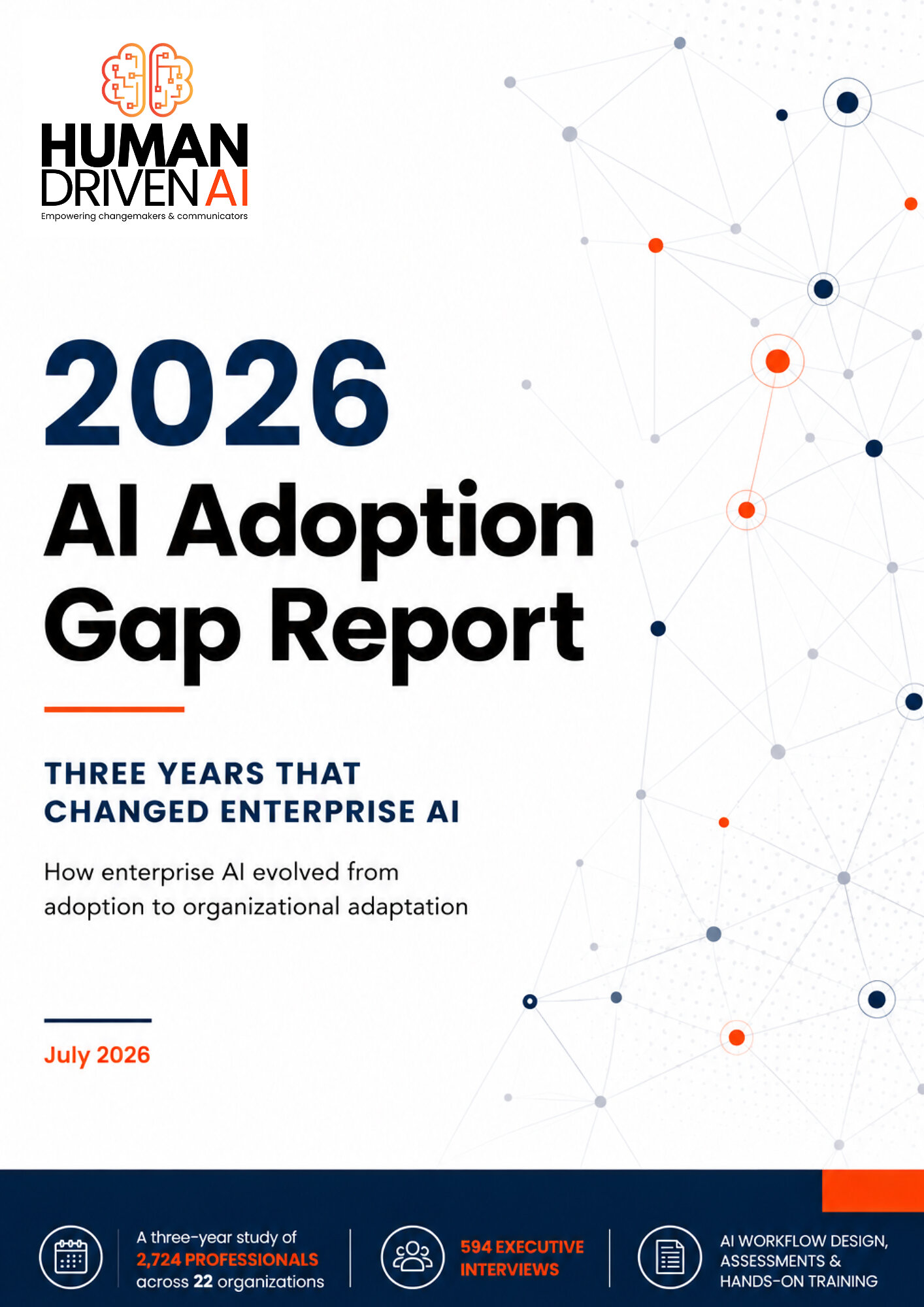 HUMAN
DRIVEN AI
Empowering changemakers & communicators

2026
AI Adoption Gap Report

THREE YEARS THAT
CHANGED ENTERPRISE AI

How enterprise AI evolved from adoption to organizational adaptation

July 2026

A three-year study of
2,724 PROFESSIONALS
across 22 organizations

594 EXECUTIVE
INTERVIEWS

AI WORKFLOW DESIGN,
ASSESSMENTS &
HANDS-ON TRAINING